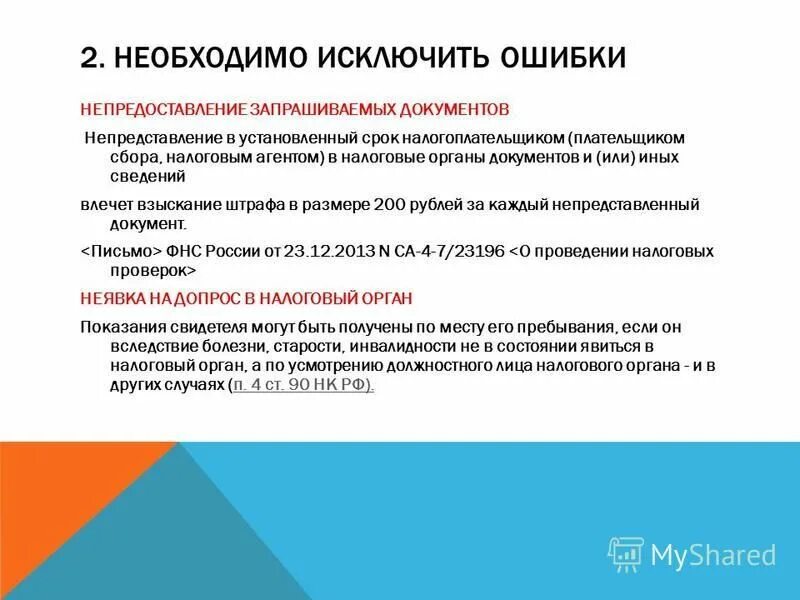 2. НЕОБХОДИМО ИСКЛЮЧИТЬ ОШИБКИ

НЕПРЕДОСТАВЛЕНИЕ ЗАПРАШИВАЕМЫХ ДОКУМЕНТОВ

Непредставление в установленный срок налогоплательщиком (плательщиком сбора, налоговым агентом) в налоговые органы документов и (или) иных сведений

влечет взыскание штрафа в размере 200 рублей за каждый непредставленный документ.

<Письмо> ФНС России от 23.12.2013 N СА-4-7/23196 <О проведении налоговых проверок>

НЕЯВКА НА ДОПРОС В НАЛОГОВЫЙ ОРГАН

Показания свидетеля могут быть получены по месту его пребывания, если он вследствие болезни, старости, инвалидности не в состоянии явиться в налоговый орган, а по усмотрению должностного лица налогового органа - и в других случаях (п. 4 ст. 90 НК РФ).

MyShared